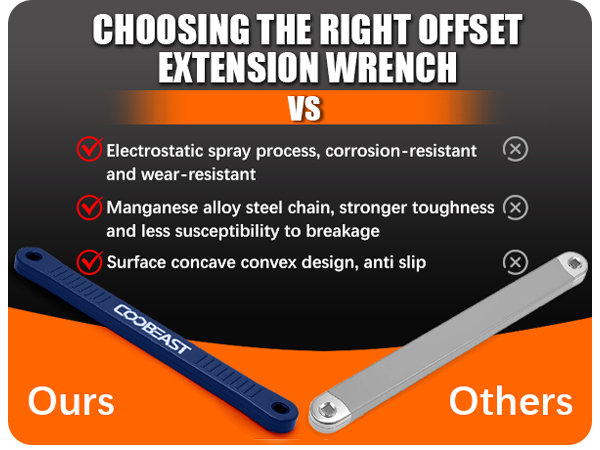 CHOOSING THE RIGHT OFFSET EXTENSION WRENCH

VS

Electrostatic spray process, corrosion-resistant and wear-resistant

Manganese alloy steel chain, stronger toughness and less susceptibility to breakage

Surface concave convex design, anti slip

COOBEAST

Ours

Others